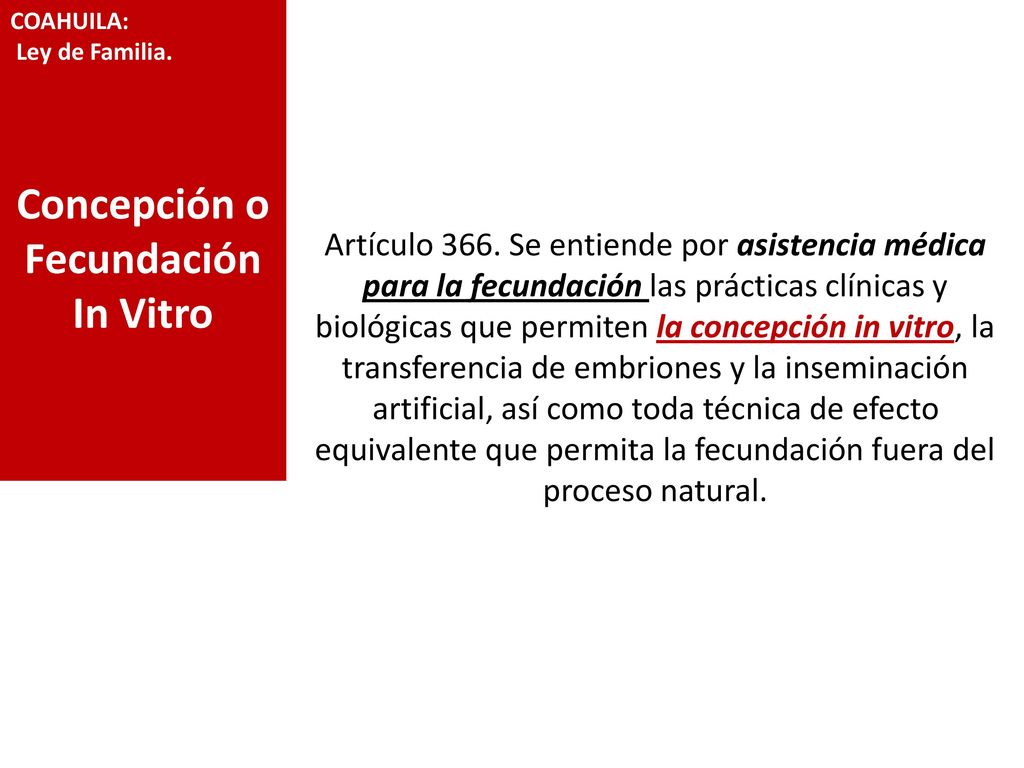 COAHUILA:
Ley de Familia.

Concepción o Fecundación In Vitro

Artículo 366. Se entiende por asistencia médica para la fecundación las prácticas clínicas y biológicas que permiten la concepción in vitro, la transferencia de embriones y la inseminación artificial, así como toda técnica de efecto equivalente que permita la fecundación fuera del proceso natural.